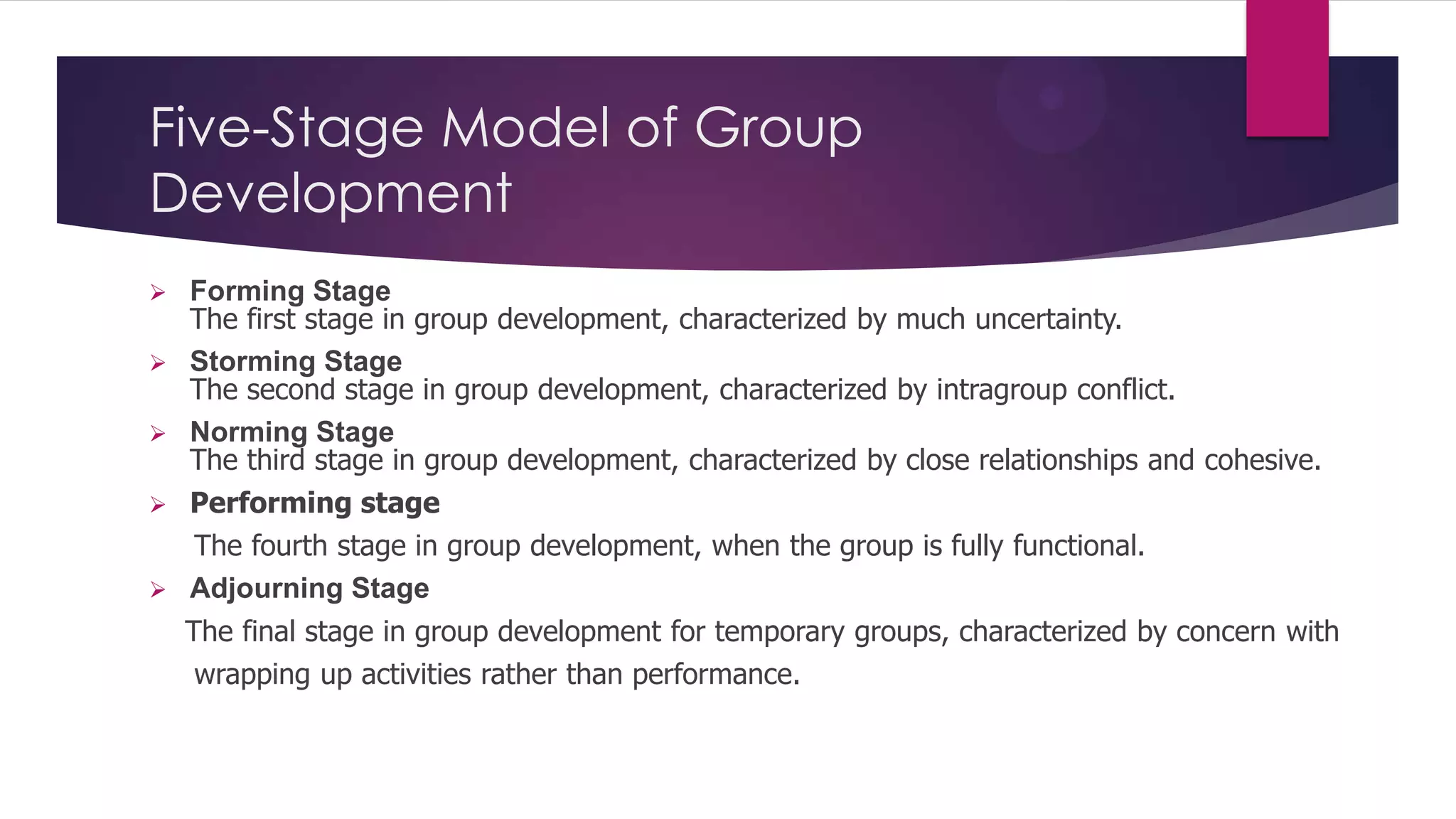 Five-Stage Model of Group Development

➢ Forming Stage
The first stage in group development, characterized by much uncertainty.

➢ Storming Stage
The second stage in group development, characterized by intragroup conflict.

➢ Norming Stage
The third stage in group development, characterized by close relationships and cohesive.

➢ Performing stage
The fourth stage in group development, when the group is fully functional.

➢ Adjourning Stage
The final stage in group development for temporary groups, characterized by concern with wrapping up activities rather than performance.